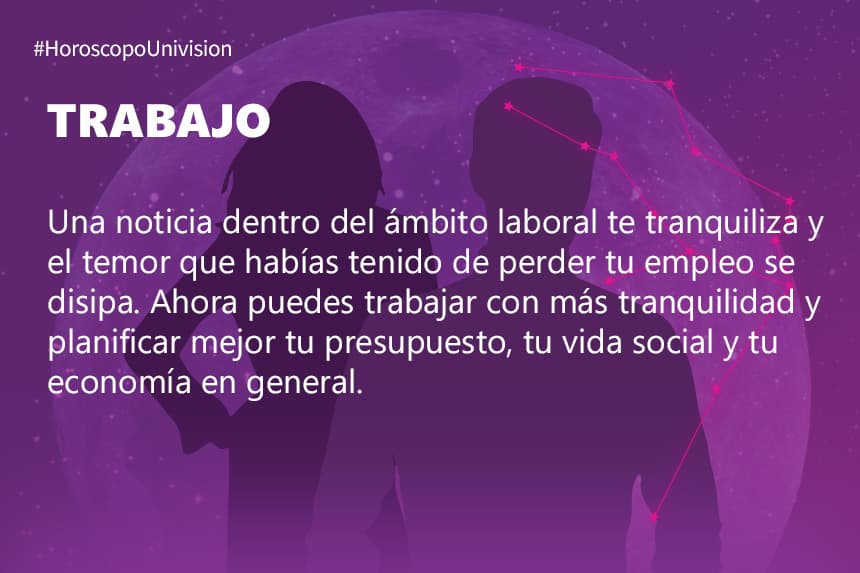 #HoroscopoUnivision

TRABAJO

Una noticia dentro del ámbito laboral te tranquiliza y el temor que habías tenido de perder tu empleo se disipa. Ahora puedes trabajar con más tranquilidad y planificar mejor tu presupuesto, tu vida social y tu economía en general.